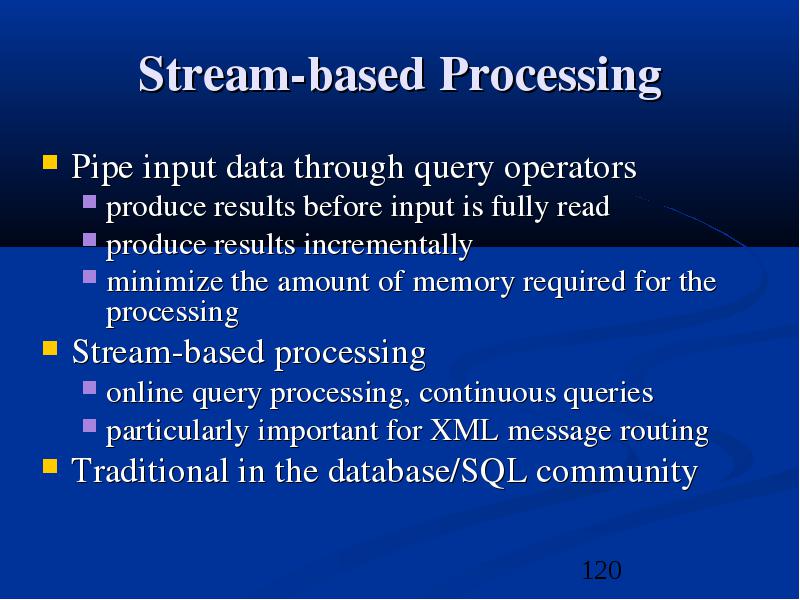 Stream-based Processing

Pipe input data through query operators
produce results before input is fully read
produce results incrementally
minimize the amount of memory required for the processing
Stream-based processing
online query processing, continuous queries
particularly important for XML message routing
Traditional in the database/SQL community

120